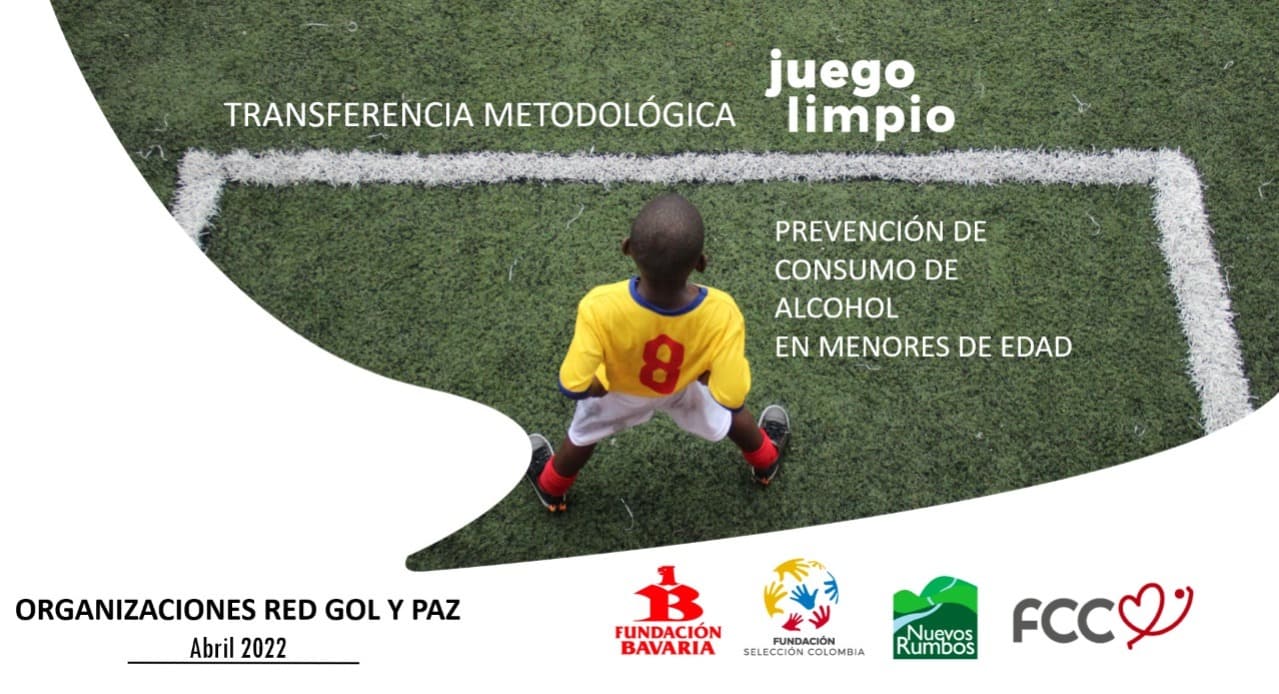 TRANSFERENCIA METODOLÓGICA

juego
limpio

PREVENCIÓN DE CONSUMO DE ALCOHOL EN MENORES DE EDAD

8

ORGANIZACIONES RED GOL Y PAZ
Abril 2022

FUNDACIÓN BAVARIA

FUNDACIÓN SELECCIÓN COLOMBIA

Nuevos Rumbos

FCC